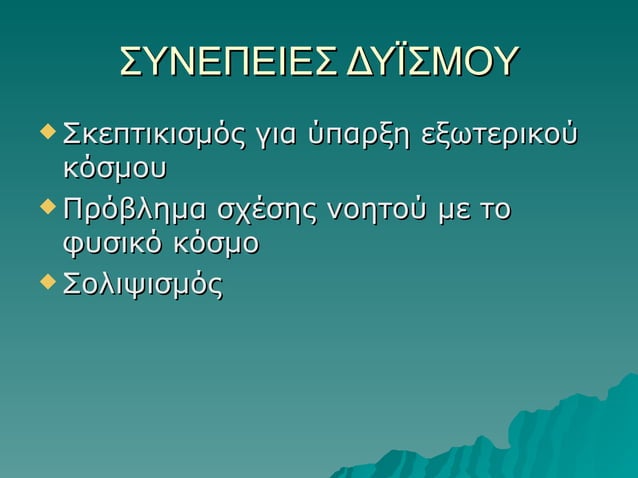 ΣΥΝΕΠΕΙΕΣ ΔΥΪΣΜΟΥ

Σκεπτικισμός για ύπαρξη εξωτερικού κόσμου

Πρόβλημα σχέσης νοητού με το φυσικό κόσμο

Σολιψισμός